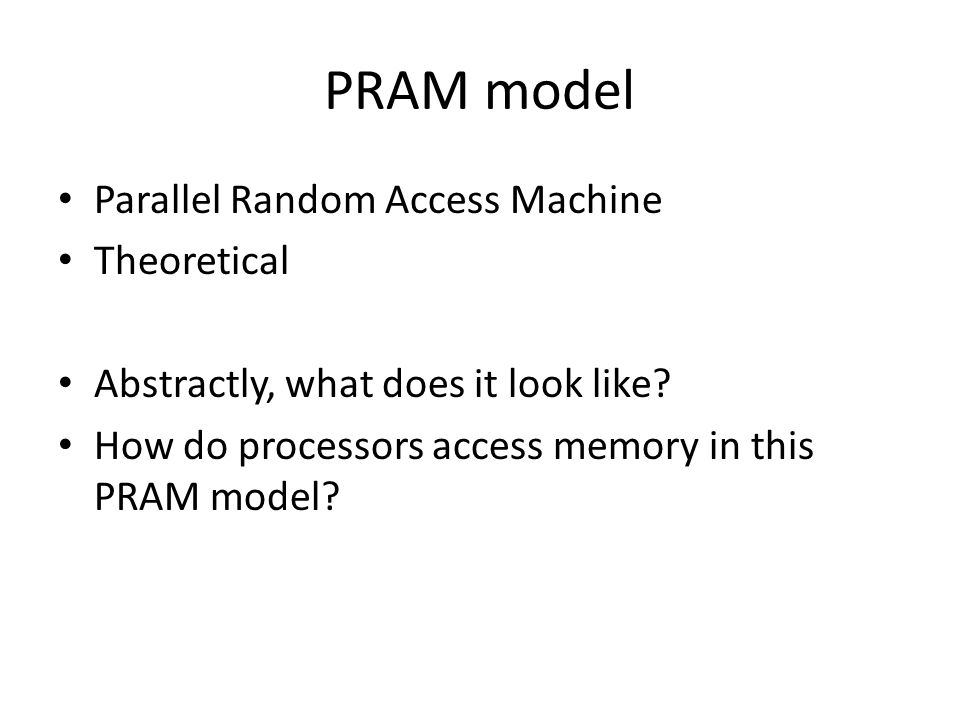 PRAM model

• Parallel Random Access Machine
• Theoretical

• Abstractly, what does it look like?
• How do processors access memory in this PRAM model?